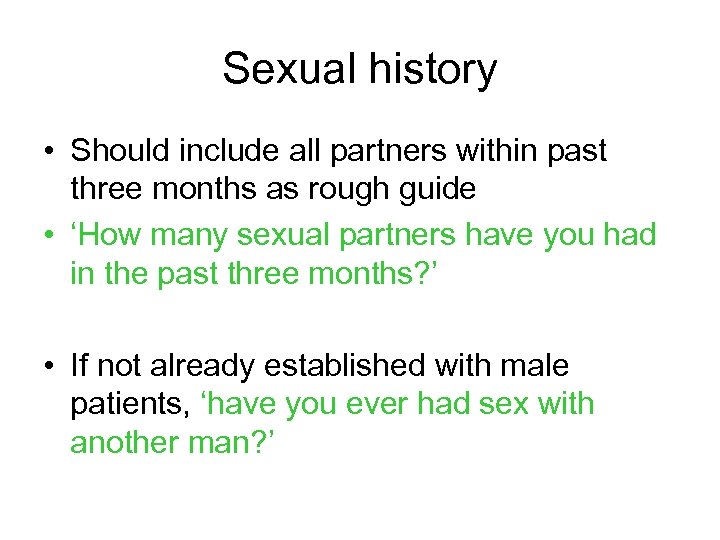 Sexual history

• Should include all partners within past three months as rough guide
• ‘How many sexual partners have you had in the past three months?’

• If not already established with male patients, ‘have you ever had sex with another man?’